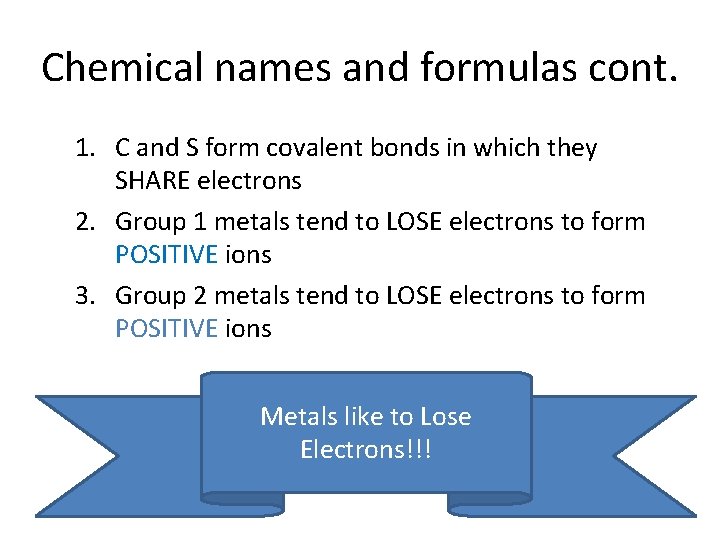 Chemical names and formulas cont.

1. C and S form covalent bonds in which they SHARE electrons
2. Group 1 metals tend to LOSE electrons to form POSITIVE ions
3. Group 2 metals tend to LOSE electrons to form POSITIVE ions

Metals like to Lose Electrons!!!